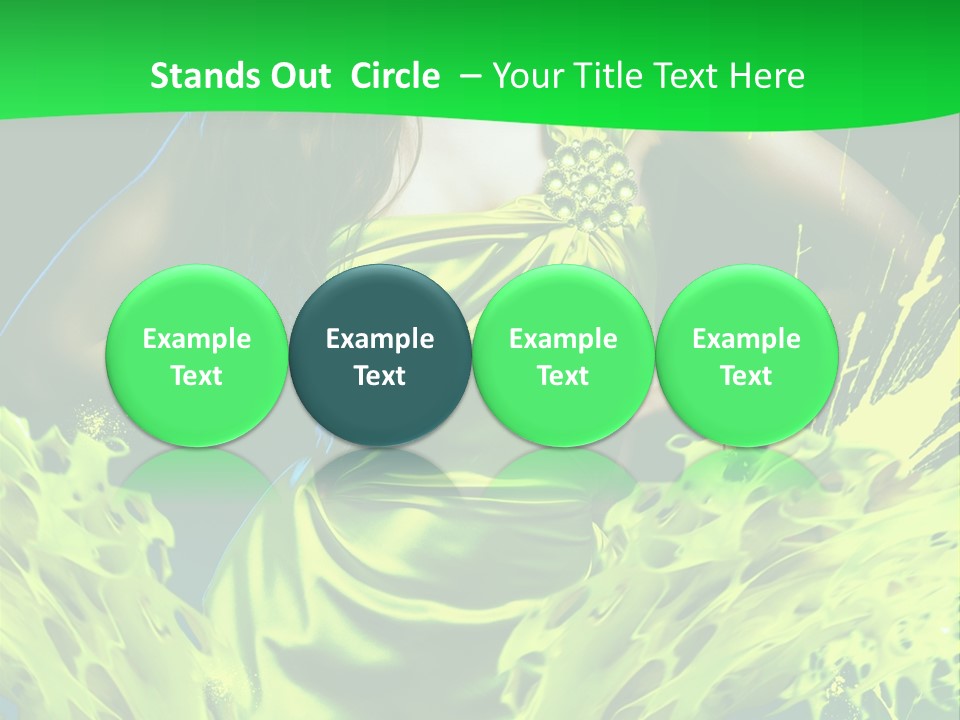 Stands Out Circle – Your Title Text Here

Example Text

Example Text

Example Text

Example Text